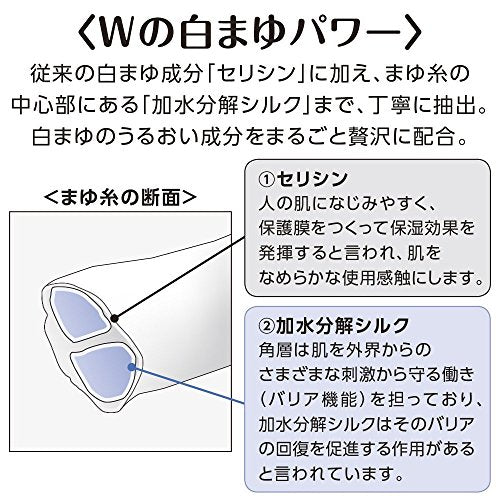 〈Wの白まゆパワー〉

従来の白まゆ成分「セリシン」に加え、まゆ糸の中心部にある「加水分解シルク」まで、丁寧に抽出。白まゆのうるおい成分をまるごと贅沢に配合。

<まゆ糸の断面>

①セリシン
人の肌になじみやすく、保護膜をつくって保湿効果を発揮すると言われ、肌をなめらかな使用感触にします。

②加水分解シルク
角層は肌を外界からのさまざまな刺激から守る働き（バリア機能）を担っており、加水分解シルクはそのバリアの回復を促進する作用があると言われています。